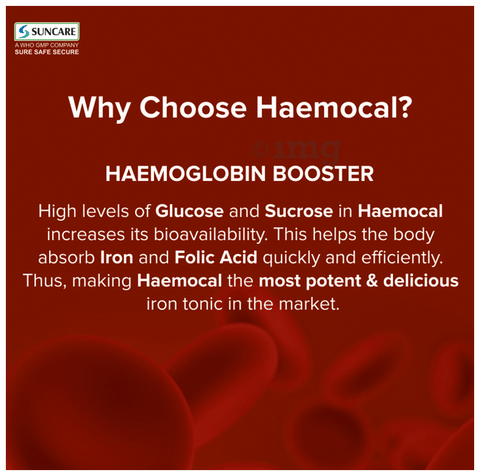 SUNCARE
A WHO GMP COMPANY
SURE SAFE SECURE

Why Choose Haemocal?

©1mg

HAEMOGLOBIN BOOSTER

High levels of Glucose and Sucrose in Haemocal increases its bioavailability. This helps the body absorb Iron and Folic Acid quickly and efficiently. Thus, making Haemocal the most potent & delicious iron tonic in the market.